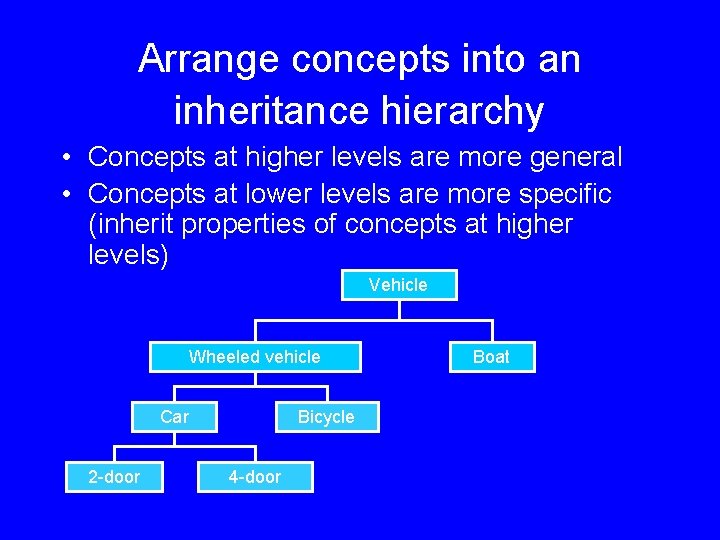 Arrange concepts into an inheritance hierarchy

• Concepts at higher levels are more general
• Concepts at lower levels are more specific (inherit properties of concepts at higher levels)

Vehicle
Wheeled vehicle
Boat
Car
Bicycle
2-door
4-door